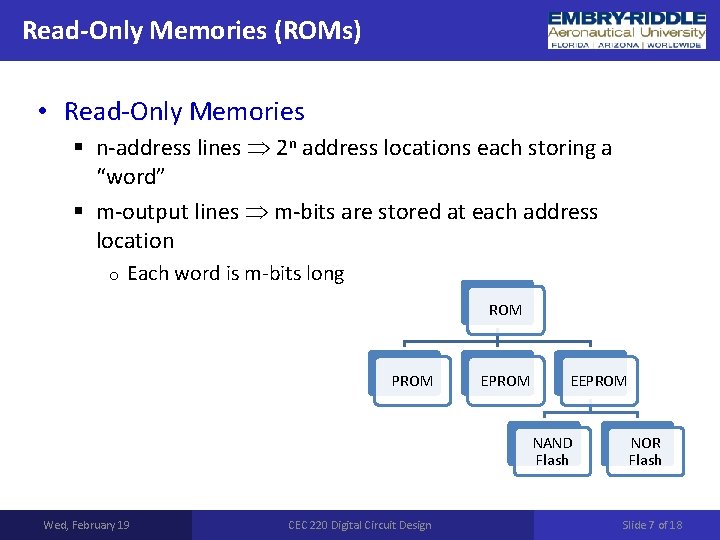 Read-Only Memories (ROMs)

EMBRY-RIDDLE
Aeronautical University
FLORIDA | ARIZONA | WORLDWIDE

• Read-Only Memories
▪ n-address lines $\Rightarrow$ $2^n$ address locations each storing a "word"
▪ m-output lines $\Rightarrow$ m-bits are stored at each address location
o Each word is m-bits long

ROM
PROM
EPROM
EEPROM
NAND Flash
NOR Flash

Wed, February 19
CEC 220 Digital Circuit Design
Slide 7 of 18